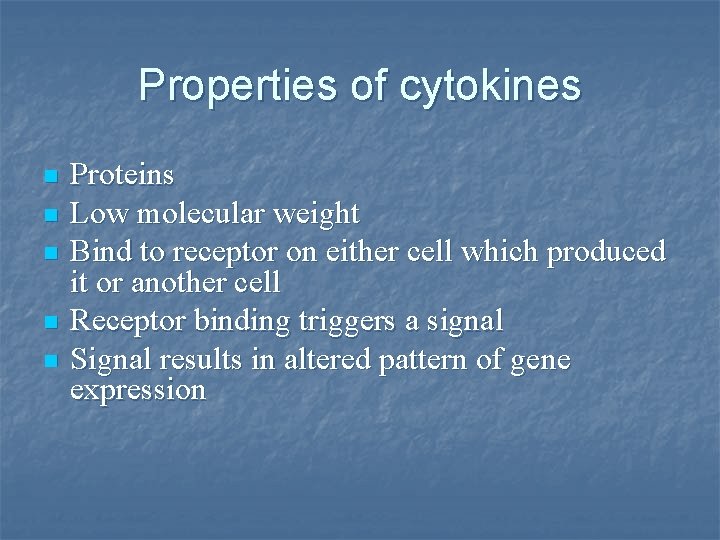 Properties of cytokines

- Proteins
- Low molecular weight
- Bind to receptor on either cell which produced it or another cell
- Receptor binding triggers a signal
- Signal results in altered pattern of gene expression